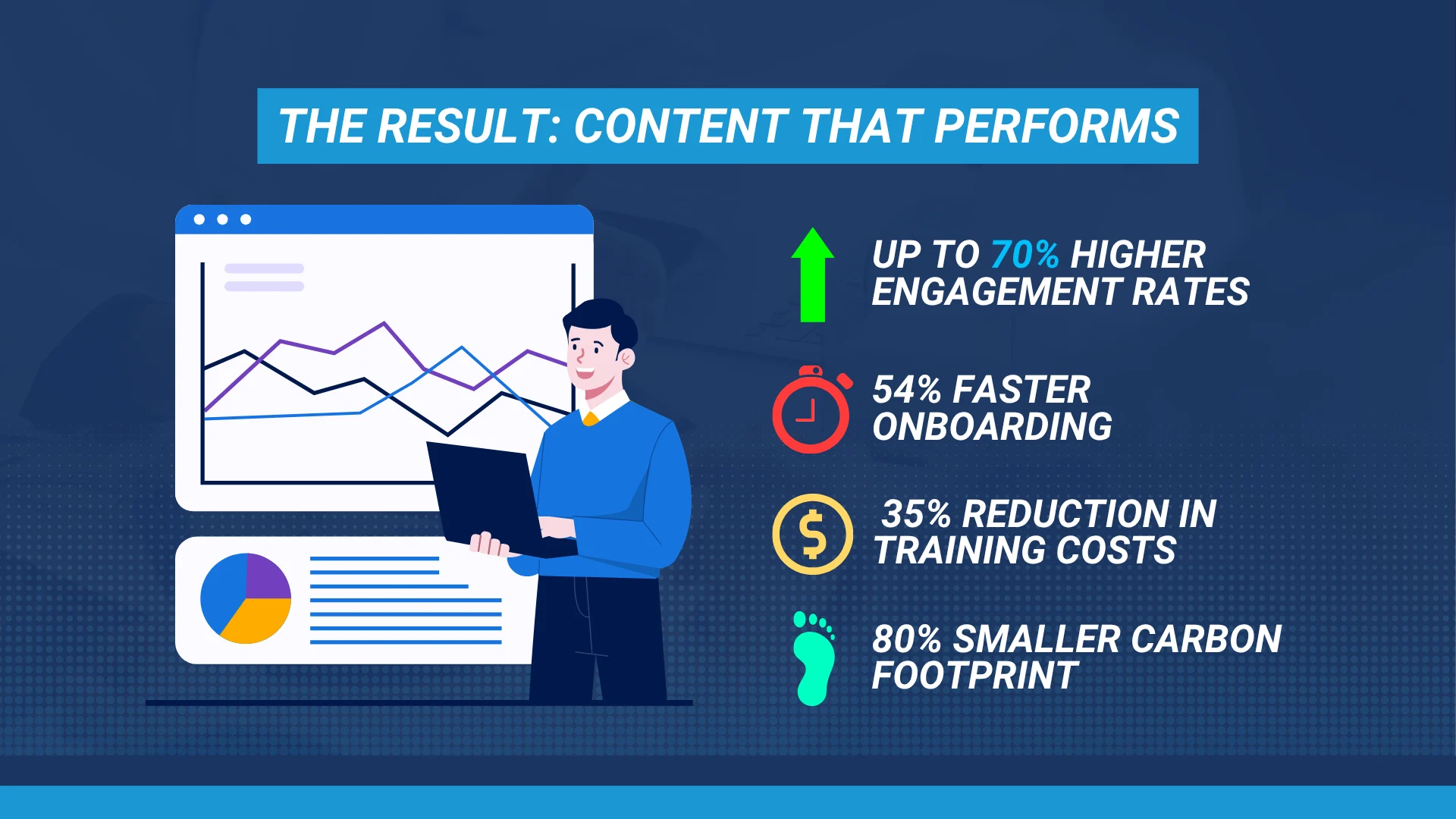 THE RESULT: CONTENT THAT PERFORMS

UP TO 70% HIGHER ENGAGEMENT RATES

54% FASTER ONBOARDING

35% REDUCTION IN TRAINING COSTS

80% SMALLER CARBON FOOTPRINT